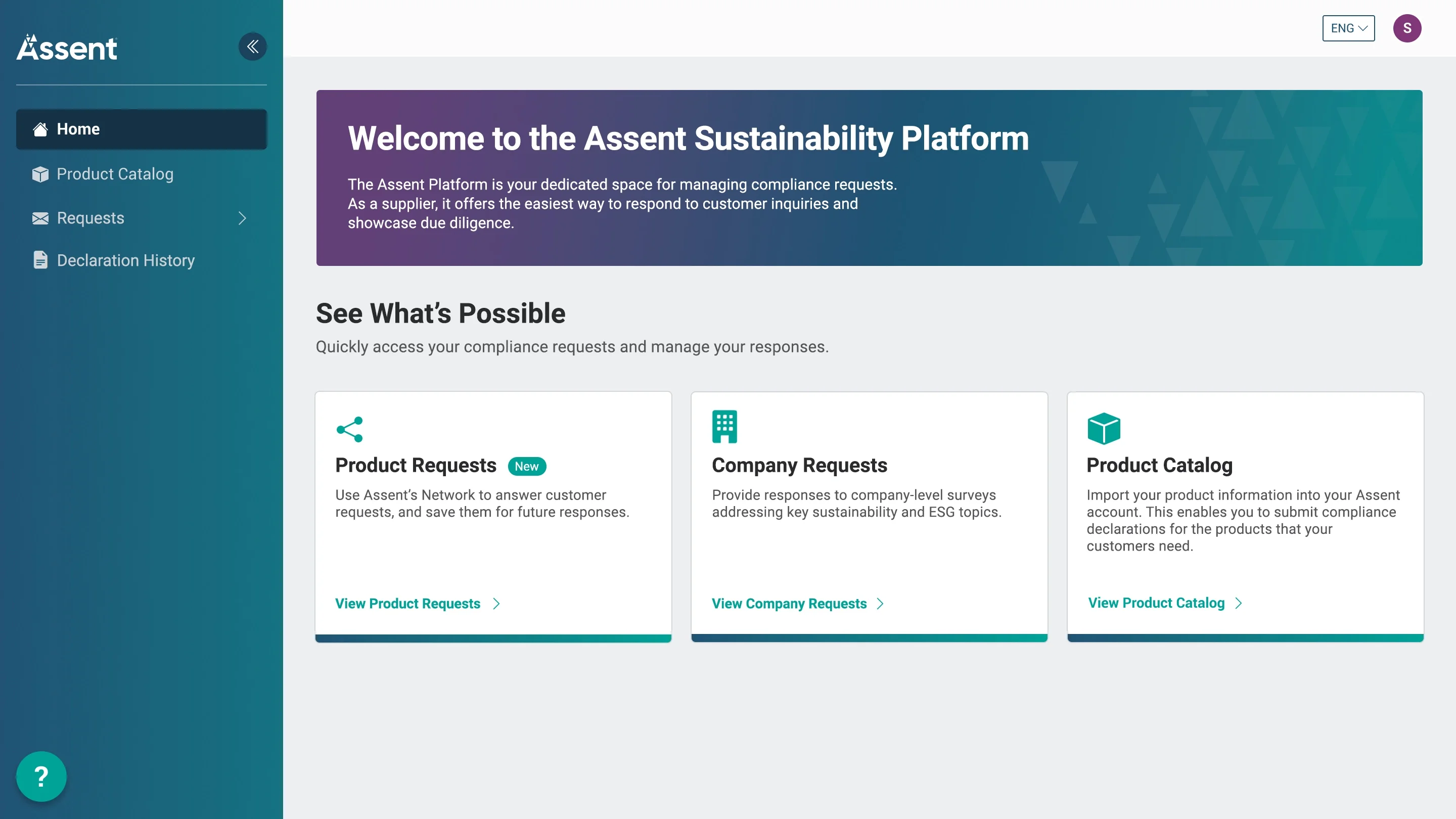 Assent

Home

Product Catalog

Requests

Declaration History

?

ENG

S

Welcome to the Assent Sustainability Platform

The Assent Platform is your dedicated space for managing compliance requests. As a supplier, it offers the easiest way to respond to customer inquiries and showcase due diligence.

See What's Possible

Quickly access your compliance requests and manage your responses.

Product Requests New

Use Assent's Network to answer customer requests, and save them for future responses.

View Product Requests

Company Requests

Provide responses to company-level surveys addressing key sustainability and ESG topics.

View Company Requests

Product Catalog

Import your product information into your Assent account. This enables you to submit compliance declarations for the products that your customers need.

View Product Catalog